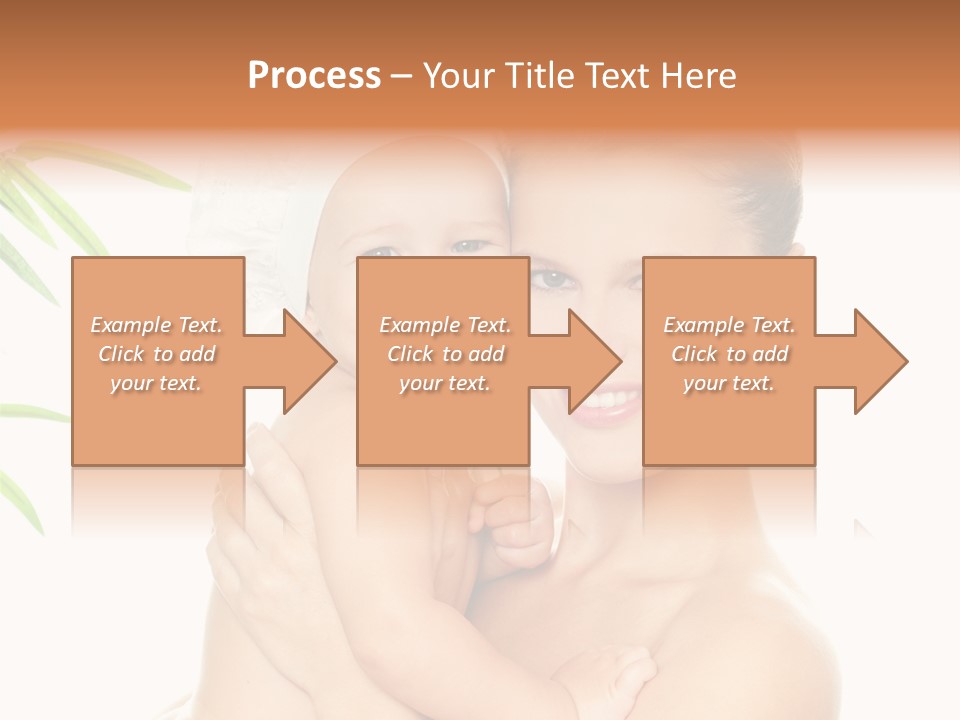 Process – Your Title Text Here

Example Text. Click to add your text.

Example Text. Click to add your text.

Example Text. Click to add your text.